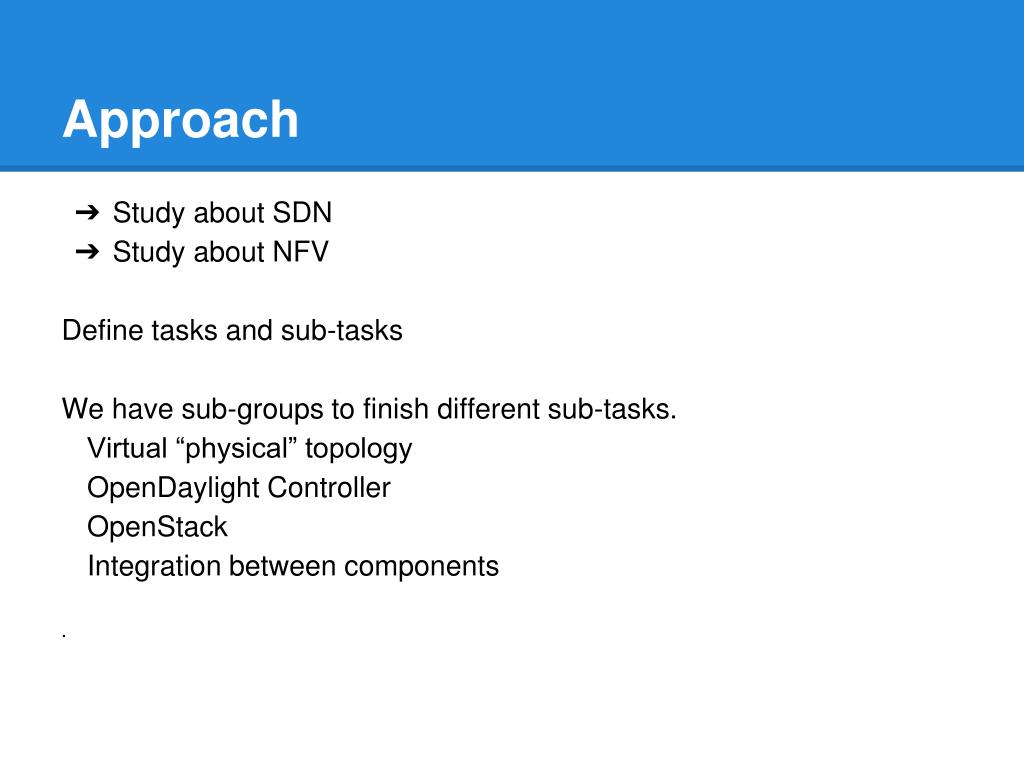 Approach

➔ Study about SDN
➔ Study about NFV

Define tasks and sub-tasks

We have sub-groups to finish different sub-tasks.
Virtual “physical” topology
OpenDaylight Controller
OpenStack
Integration between components

.